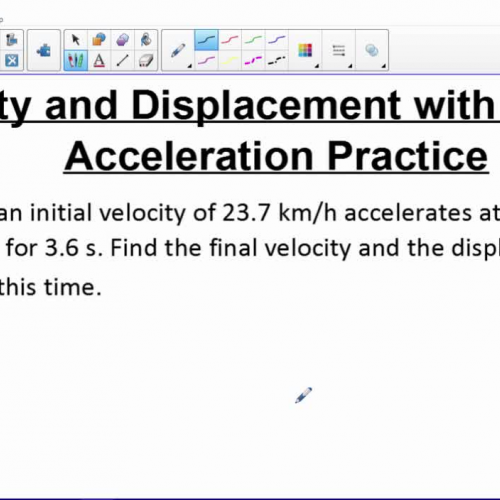 ty and Displacement with
Acceleration Practice

an initial velocity of 23.7 km/h accelerates at
for 3.6 s. Find the final velocity and the displ
this time.